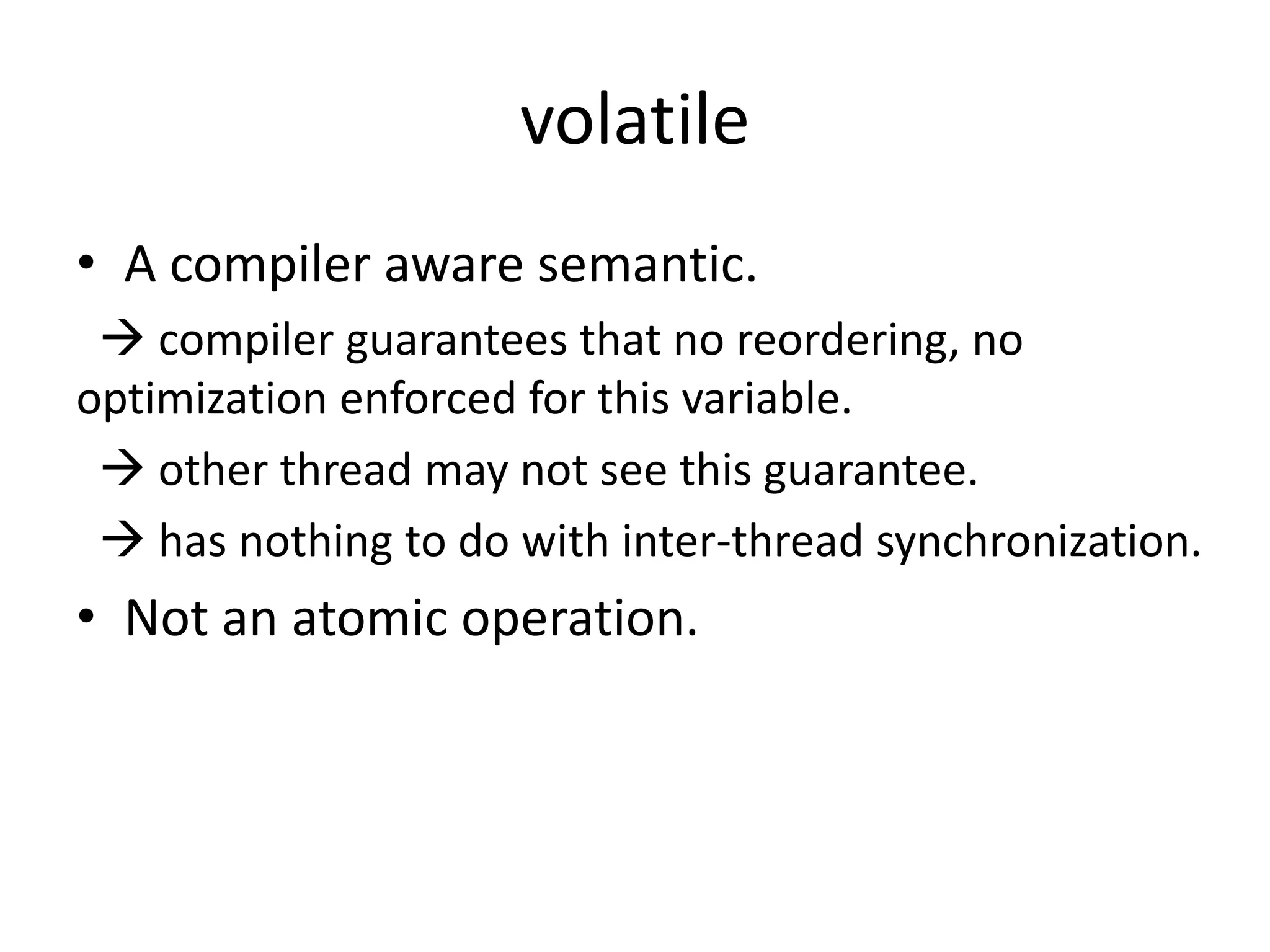 volatile

• A compiler aware semantic.

→ compiler guarantees that no reordering, no optimization enforced for this variable.

→ other thread may not see this guarantee.

→ has nothing to do with inter-thread synchronization.

• Not an atomic operation.